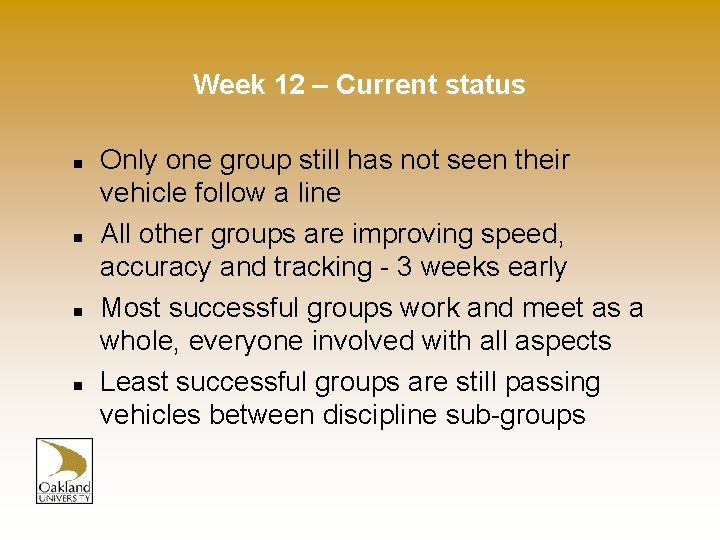 Week 12 – Current status

- Only one group still has not seen their vehicle follow a line
- All other groups are improving speed, accuracy and tracking - 3 weeks early
- Most successful groups work and meet as a whole, everyone involved with all aspects
- Least successful groups are still passing vehicles between discipline sub-groups

Oakland UNIVERSITY